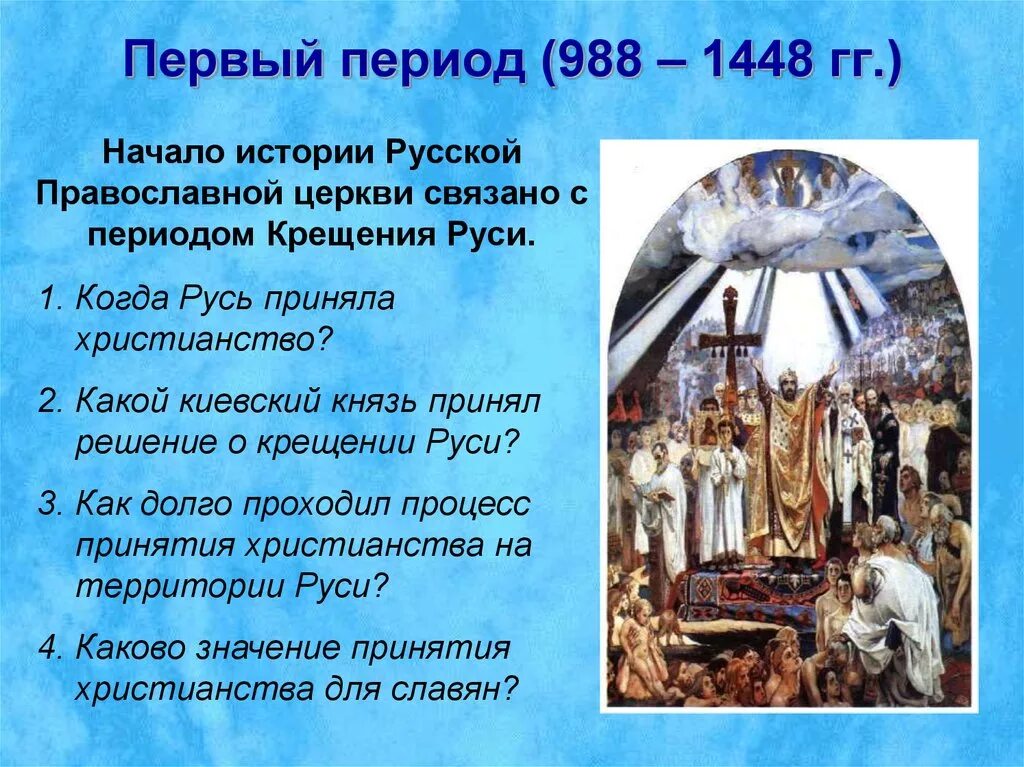 Первый период (988 – 1448 гг.)

Начало истории Русской Православной церкви связано с периодом Крещения Руси.

1. Когда Русь приняла христианство?

2. Какой киевский князь принял решение о крещении Руси?

3. Как долго проходил процесс принятия христианства на территории Руси?

4. Каково значение принятия христианства для славян?